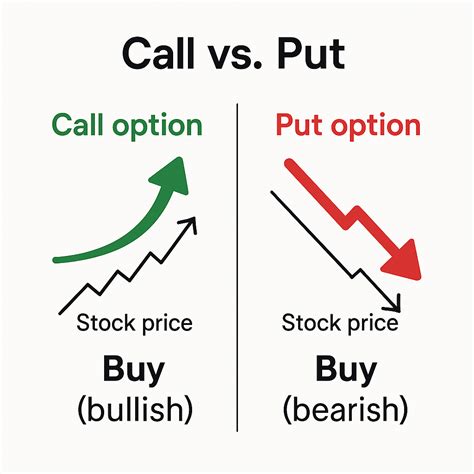 Call vs. Put

Call option

Stock price

Buy
(bullish)

Put option

Stock price

Buy
(bearish)